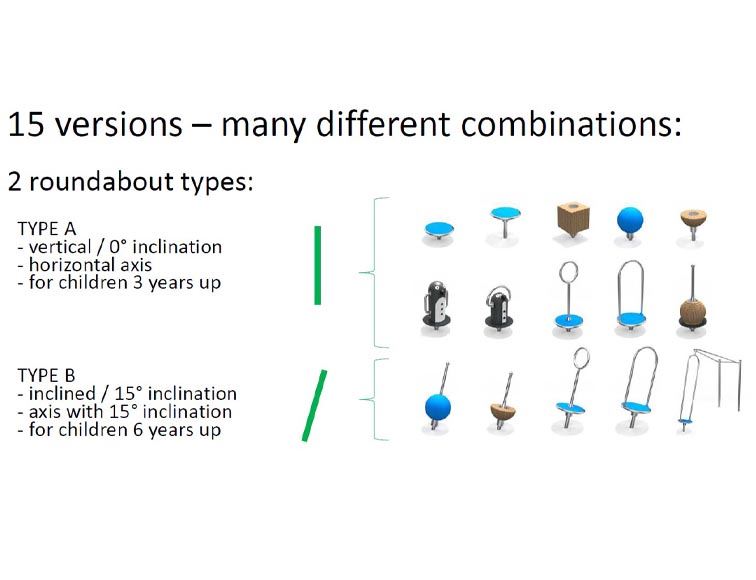 15 versions – many different combinations:

2 roundabout types:

TYPE A
- vertical / 0° inclination
- horizontal axis
- for children 3 years up

TYPE B
- inclined / 15° inclination
- axis with 15° inclination
- for children 6 years up